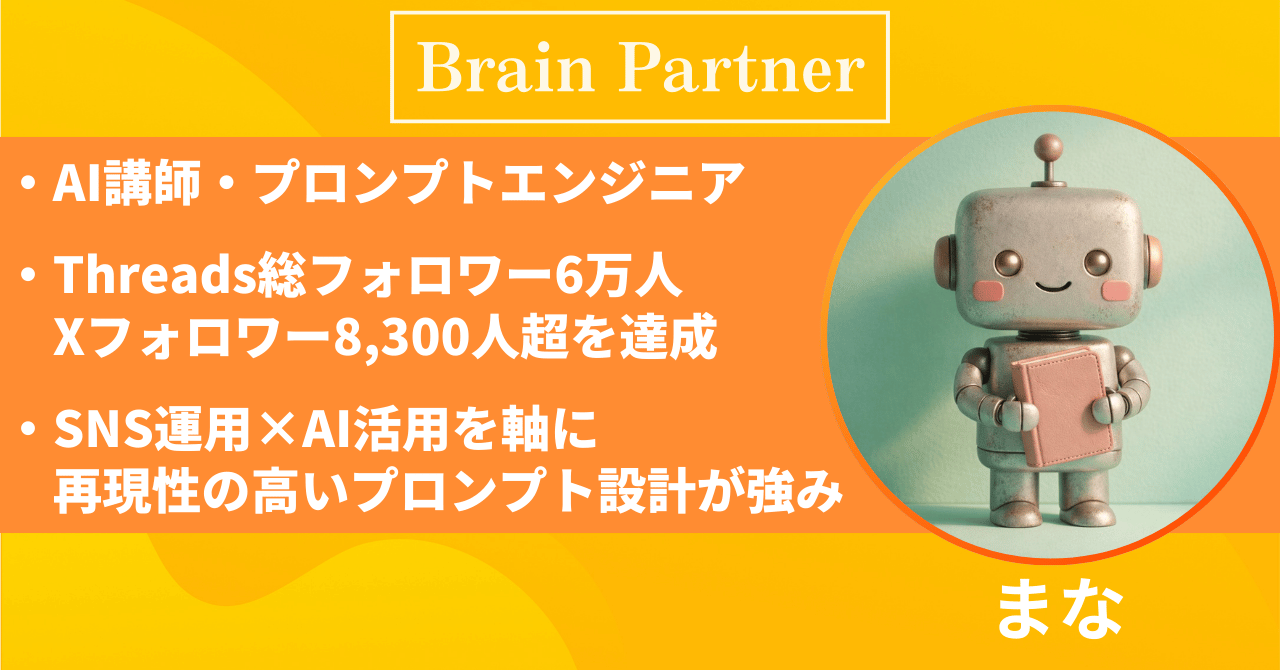 Brain Partner

• AI講師・プロンプトエンジニア

• Threads総フォロワー6万人
Xフォロワー8,300人超を達成

• SNS運用×AI活用を軸に
再現性の高いプロンプト設計が強み

まな